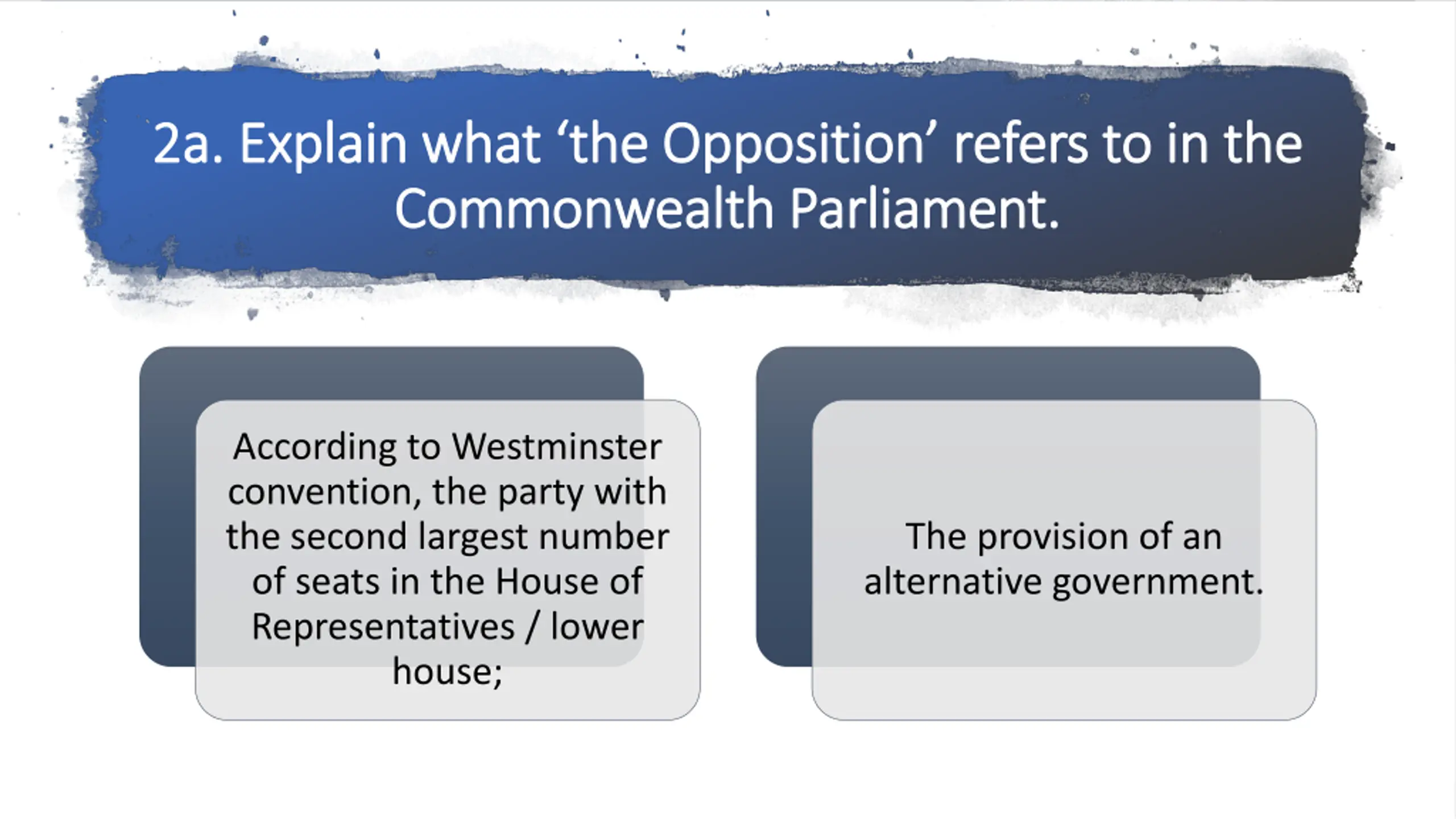 2a. Explain what ‘the Opposition’ refers to in the Commonwealth Parliament.

According to Westminster convention, the party with the second largest number of seats in the House of Representatives / lower house;

The provision of an alternative government.